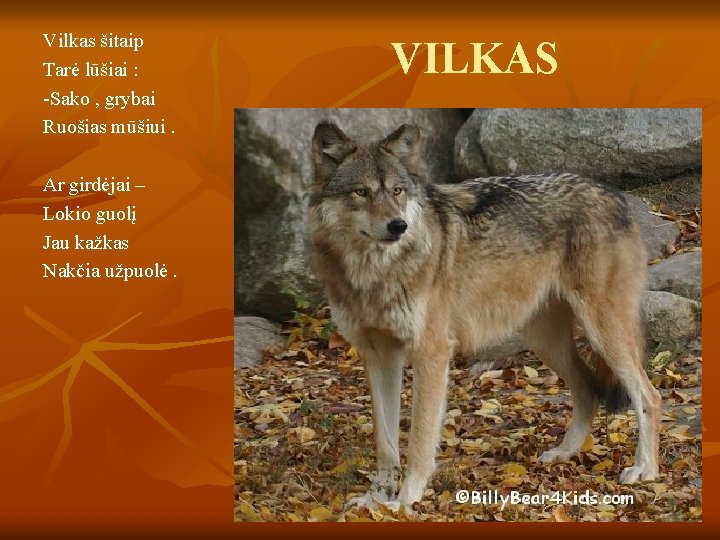 VILKAS

Vilkas šitaip
Tarė lūšiai :
-Sako , grybai
Ruošias mūšiui .

Ar girdėjai –
Lokio guolį
Jau kažkas
Nakčia užpuolė .

©BillyBear4Kids.com